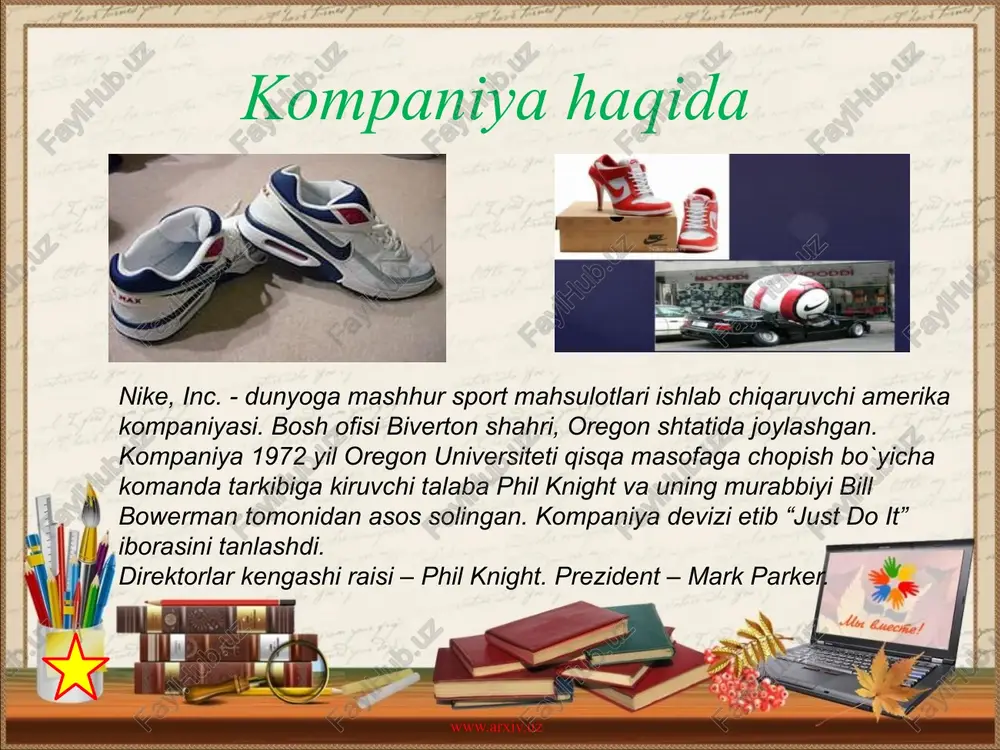 Kompaniya haqida

Nike, Inc. - dunyoga mashhur sport mahsulotlari ishlab chiqaruvchi amerika kompaniyasi. Bosh ofisi Biverton shahri, Oregon shtatida joylashgan. Kompaniya 1972 yil Oregon Universiteti qisqa masofaga chopish bo`yicha komanda tarkibiga kiruvchi talaba Phil Knight va uning murabbiyi Bill Bowerman tomonidan asos solingan. Kompaniya devizi etib “Just Do It” iborasini tanlashdi.
Direktorlar kengashi raisi – Phil Knight. Prezident – Mark Parker.

Мы вместе!

www.arxiv.uz

FaylHub.uz